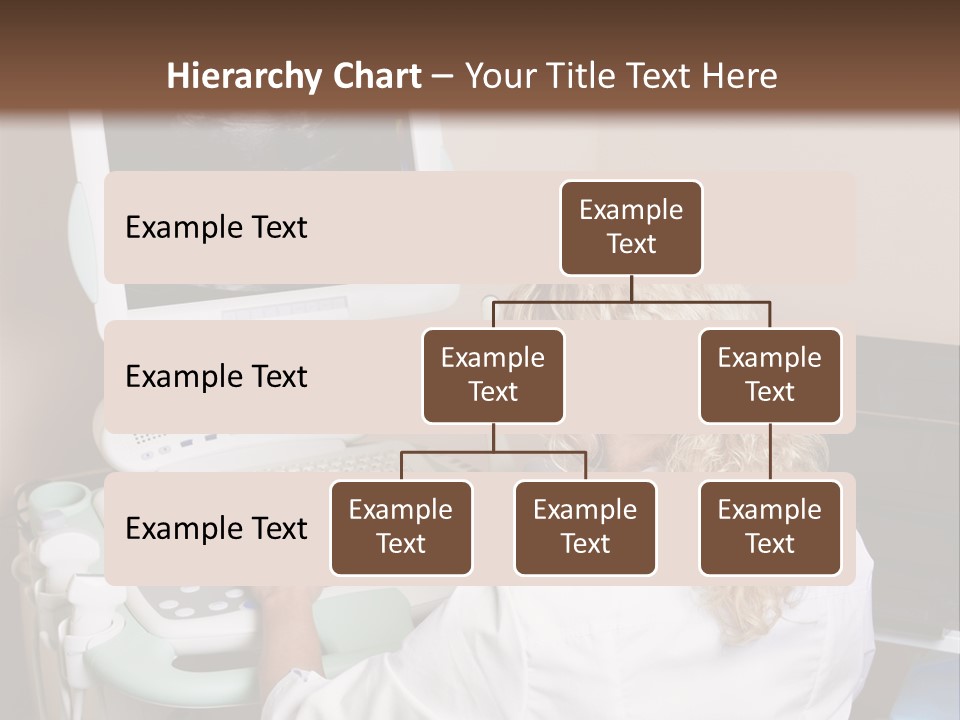 Hierarchy Chart – Your Title Text Here

Example Text

Example Text

Example Text

Example Text

Example Text

Example Text

Example Text

Example Text

Example Text